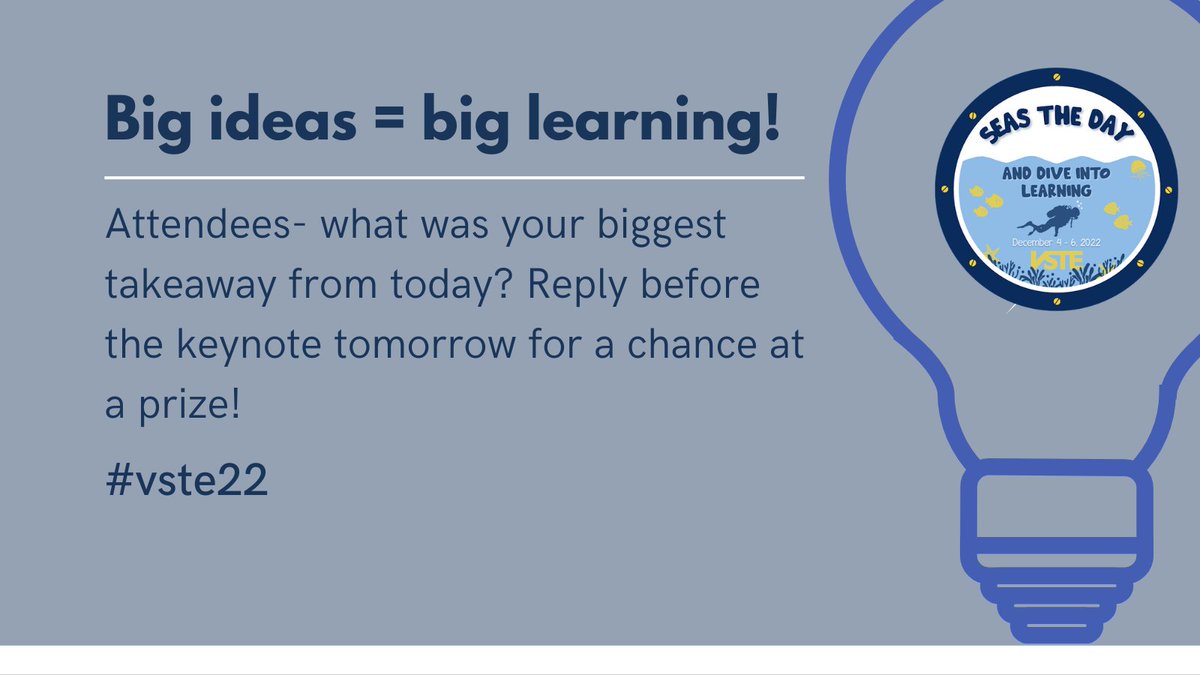 Big ideas = big learning!

Attendees- what was your biggest takeaway from today? Reply before the keynote tomorrow for a chance at a prize!

#vste22

SEAS THE DAY
AND DIVE INTO LEARNING
December 4 - 6, 2022
VSTE